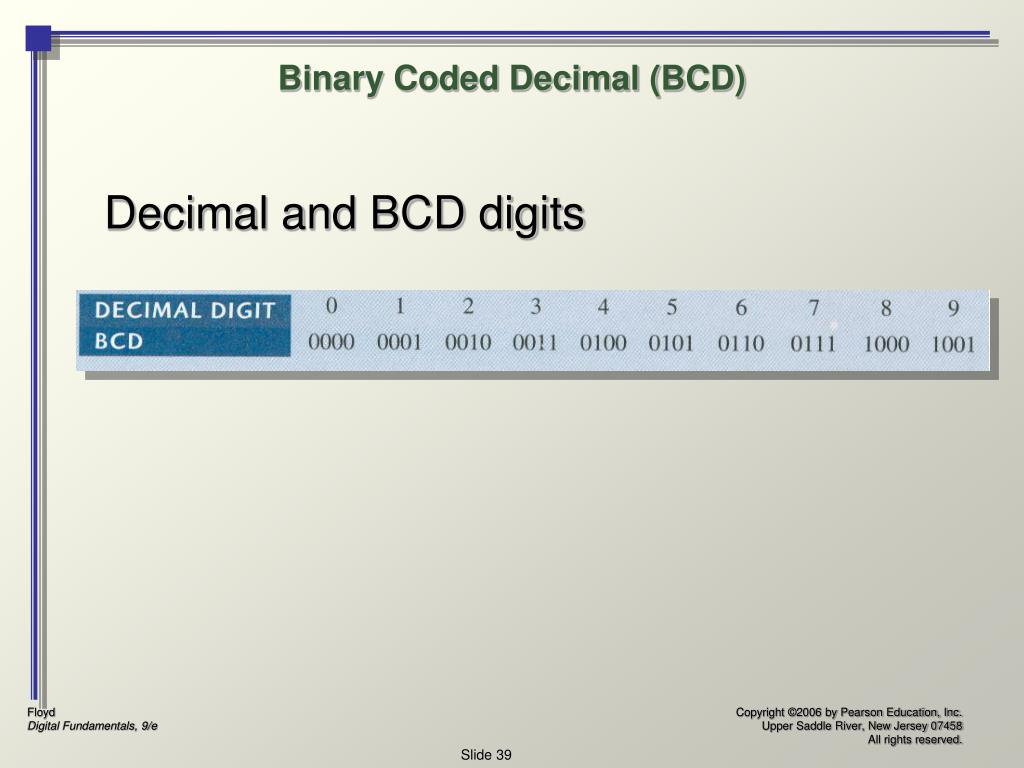 Binary Coded Decimal (BCD)

Decimal and BCD digits

| DECIMAL DIGIT | 0 | 1 | 2 | 3 | 4 | 5 | 6 | 7 | 8 | 9 |
|---|---|---|---|---|---|---|---|---|---|---|
| BCD | 0000 | 0001 | 0010 | 0011 | 0100 | 0101 | 0110 | 0111 | 1000 | 1001 |

Floyd
Digital Fundamentals, 9/e

Copyright ©2006 by Pearson Education, Inc.
Upper Saddle River, New Jersey 07458
All rights reserved.

Slide 39